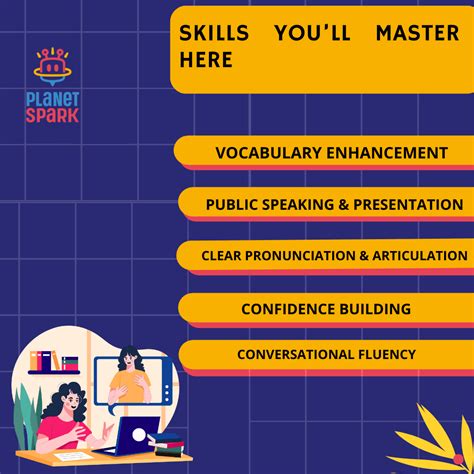 PLANET SPARK

SKILLS YOU'LL MASTER HERE

VOCABULARY ENHANCEMENT

PUBLIC SPEAKING & PRESENTATION

CLEAR PRONUNCIATION & ARTICULATION

CONFIDENCE BUILDING

CONVERSATIONAL FLUENCY